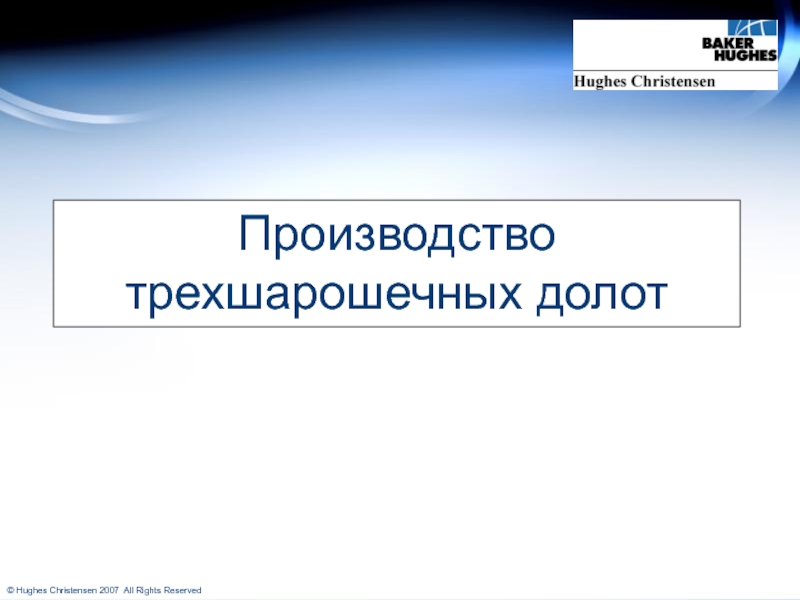 BAKER HUGHES
Hughes Christensen

Производство трехшарошечных долот

© Hughes Christensen 2007 All Rights Reserved